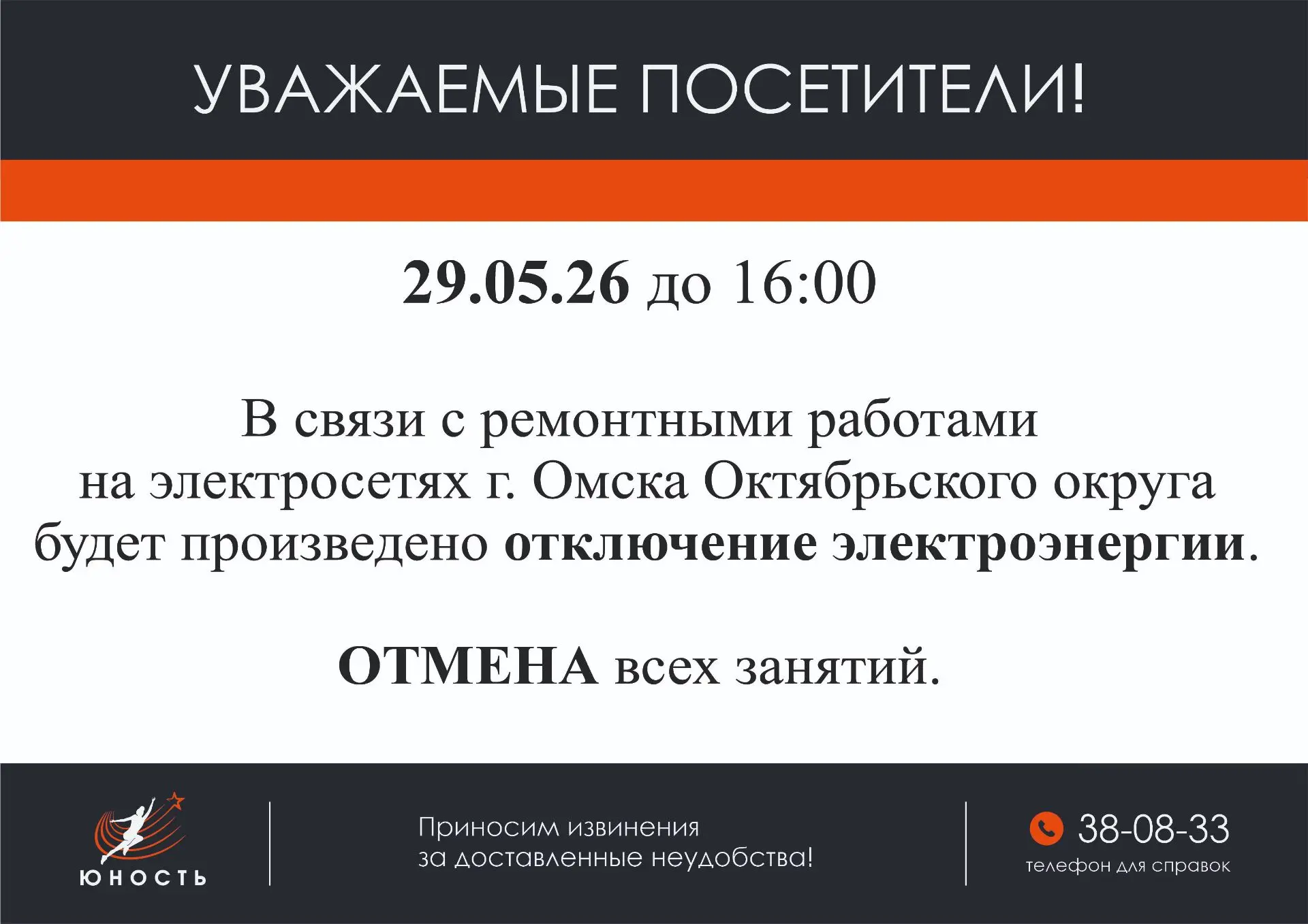 УВАЖАЕМЫЕ ПОСЕТИТЕЛИ!

29.05.26 до 16:00

В связи с ремонтными работами на электросетях г. Омска Октябрьского округа будет произведено отключение электроэнергии.

ОТМЕНА всех занятий.

ЮНОСТЬ

Приносим извинения за доставленные неудобства!

38-08-33
телефон для справок